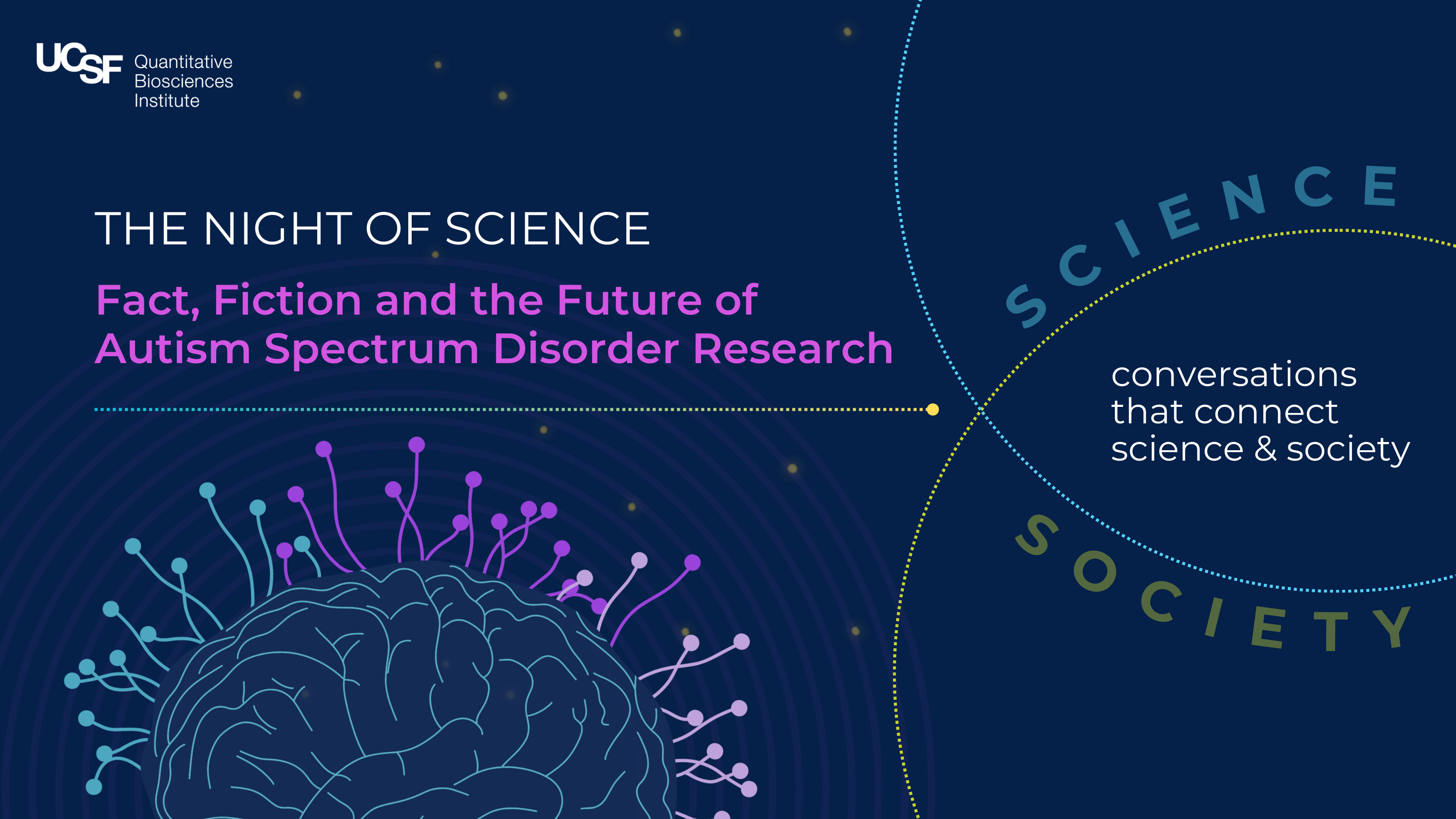 UCSF Quantitative Biosciences Institute

THE NIGHT OF SCIENCE

Fact, Fiction and the Future of Autism Spectrum Disorder Research

SCIENCE

conversations that connect science & society

SOCIETY